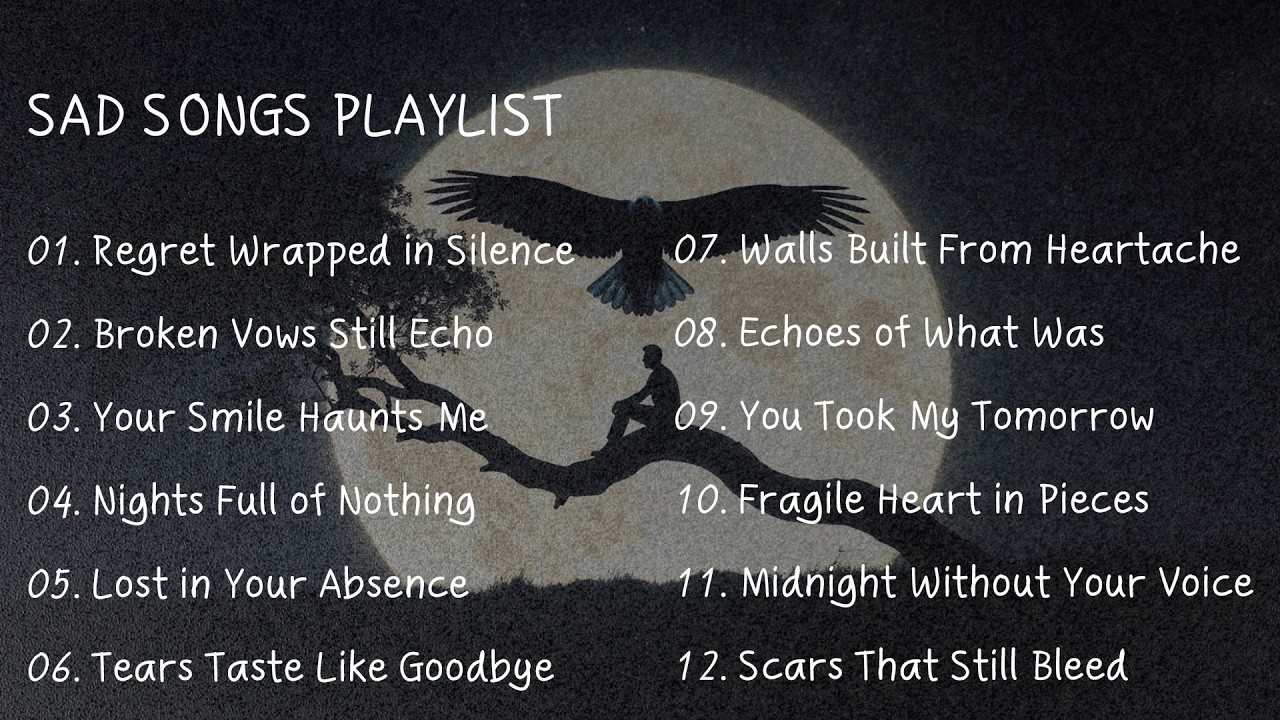 SAD SONGS PLAYLIST

01. Regret Wrapped in Silence
02. Broken Vows Still Echo
03. Your Smile Haunts Me
04. Nights Full of Nothing
05. Lost in Your Absence
06. Tears Taste Like Goodbye

07. Walls Built From Heartache
08. Echoes of What Was
09. You Took My Tomorrow
10. Fragile Heart in Pieces
11. Midnight Without Your Voice
12. Scars That Still Bleed